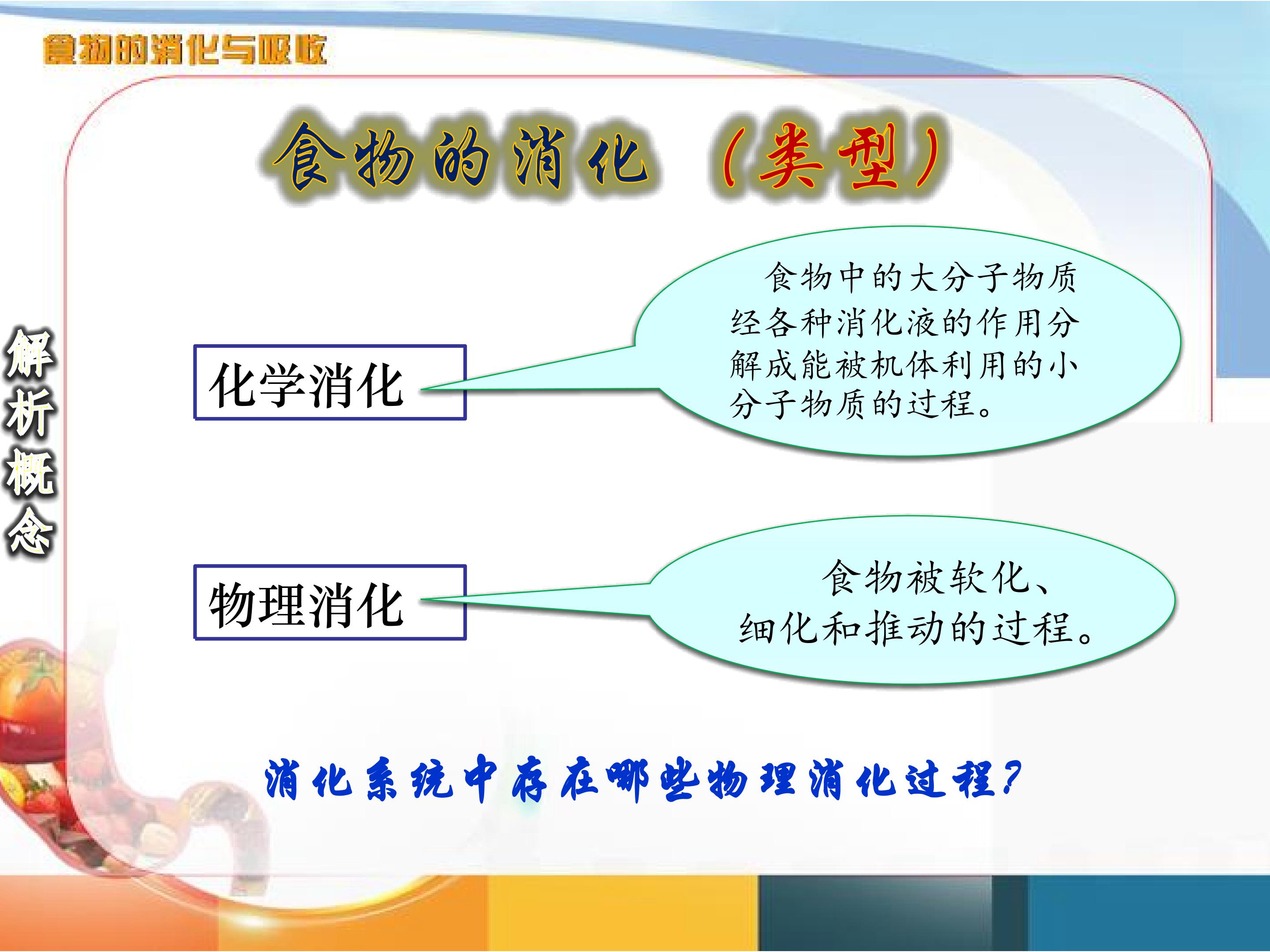 食物的消化与吸收

食物的消化（类型）

解析概念

化学消化

食物中的大分子物质经各种消化液的作用分解成能被机体利用的小分子物质的过程。

物理消化

食物被软化、细化和推动的过程。

消化系统中存在哪些物理消化过程？